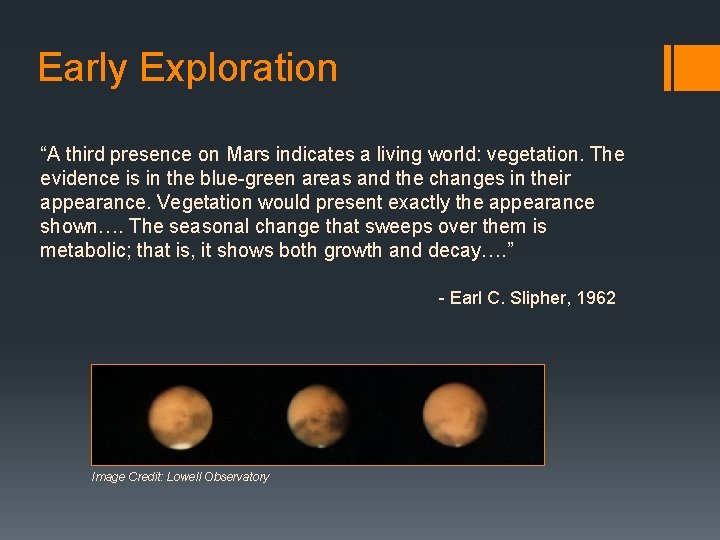 Early Exploration

“A third presence on Mars indicates a living world: vegetation. The evidence is in the blue-green areas and the changes in their appearance. Vegetation would present exactly the appearance shown…. The seasonal change that sweeps over them is metabolic; that is, it shows both growth and decay….”

- Earl C. Slipher, 1962

Image Credit: Lowell Observatory